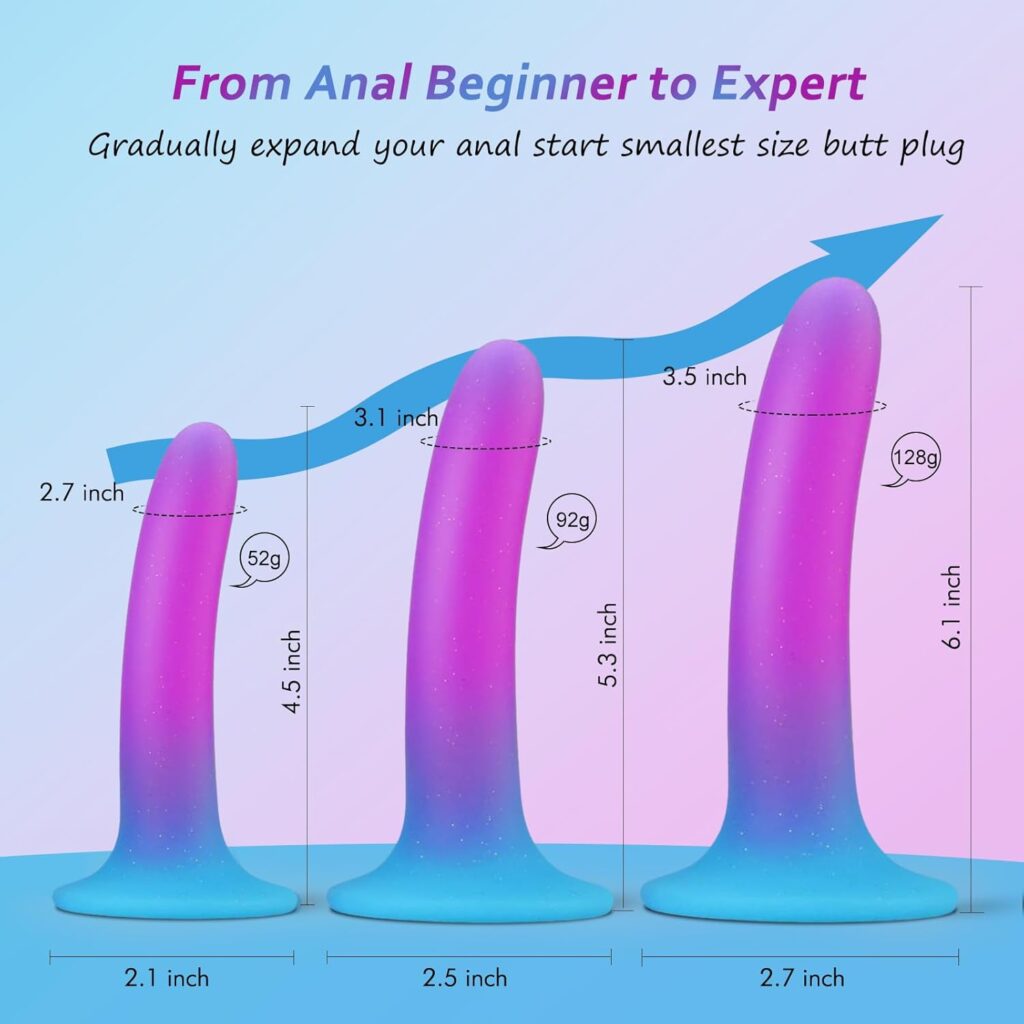 From Anal Beginner to Expert

Gradually expand your anal start smallest size butt plug

2.7 inch

52g

4.5 inch

3.1 inch

92g

5.3 inch

3.5 inch

128g

6.1 inch

2.1 inch

2.5 inch

2.7 inch